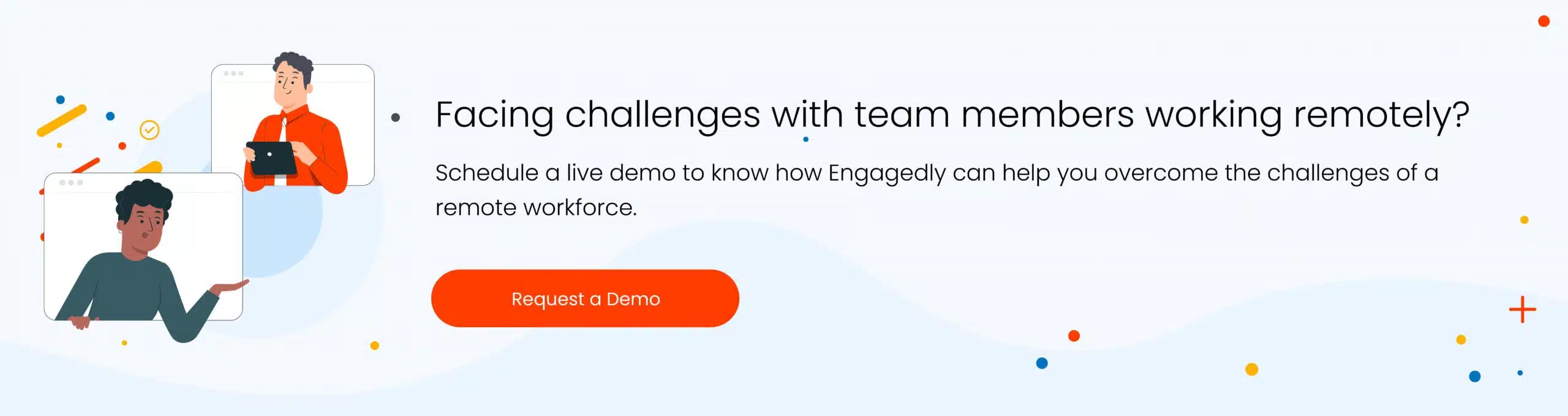 Facing challenges with team members working remotely?

Schedule a live demo to know how Engagedly can help you overcome the challenges of a remote workforce.

Request a Demo